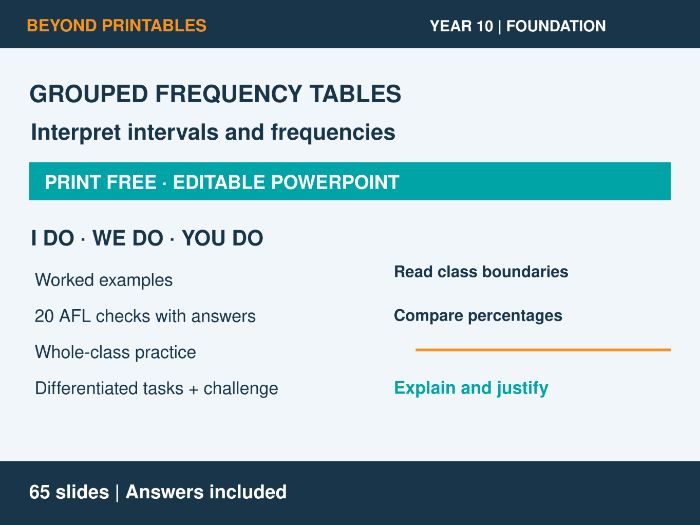 BEYOND PRINTABLES

YEAR 10 | FOUNDATION

GROUPED FREQUENCY TABLES

Interpret intervals and frequencies

PRINT FREE · EDITABLE POWERPOINT

I DO · WE DO · YOU DO

Worked examples

20 AFL checks with answers

Whole-class practice

Differentiated tasks + challenge

Read class boundaries

Compare percentages

Explain and justify

65 slides | Answers included